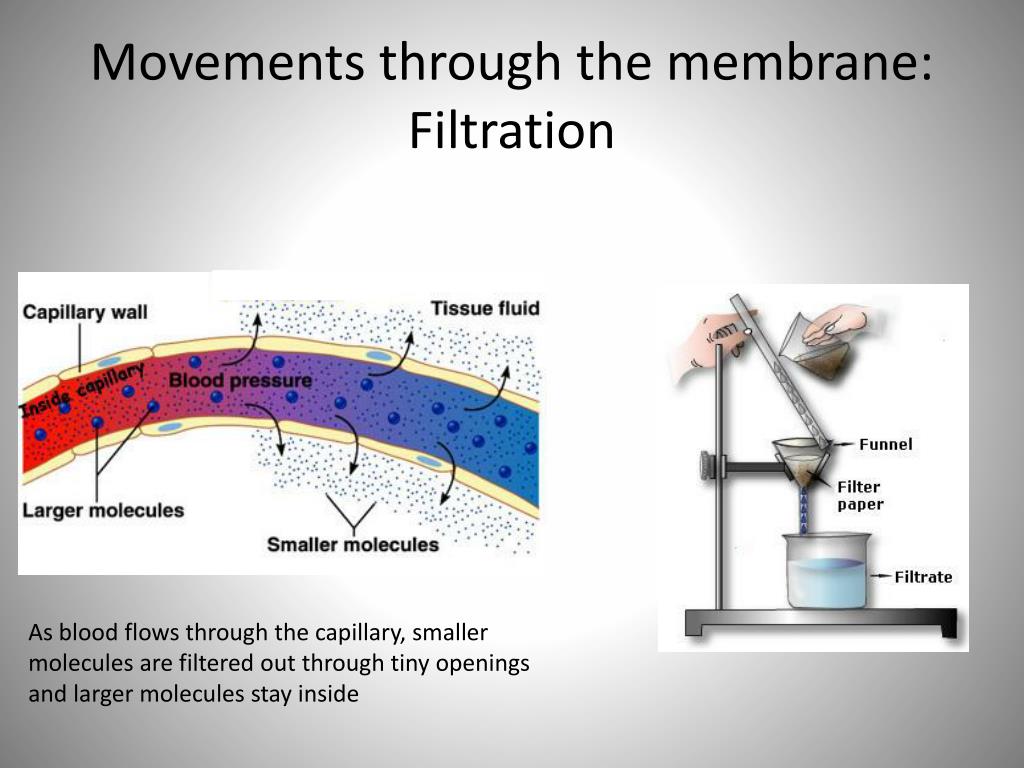 Movements through the membrane: Filtration

Capillary wall

Tissue fluid

Inside capillary

Blood pressure

Larger molecules

Smaller molecules

Funnel

Filter paper

Filtrate

As blood flows through the capillary, smaller molecules are filtered out through tiny openings and larger molecules stay inside